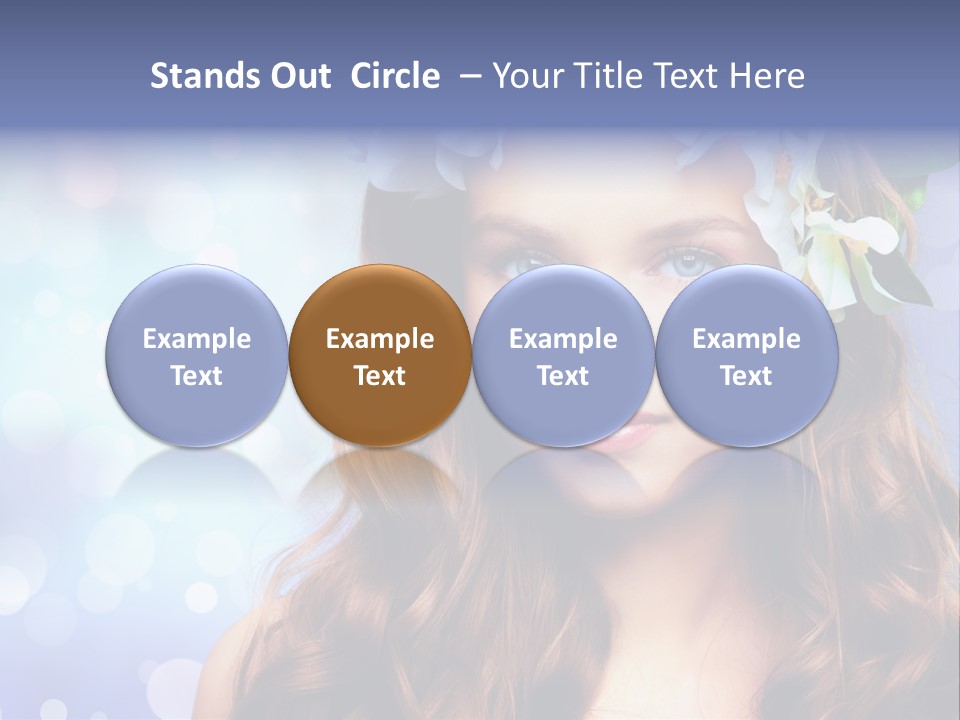 Stands Out  Circle  – Your Title Text Here

Example Text

Example Text

Example Text

Example Text